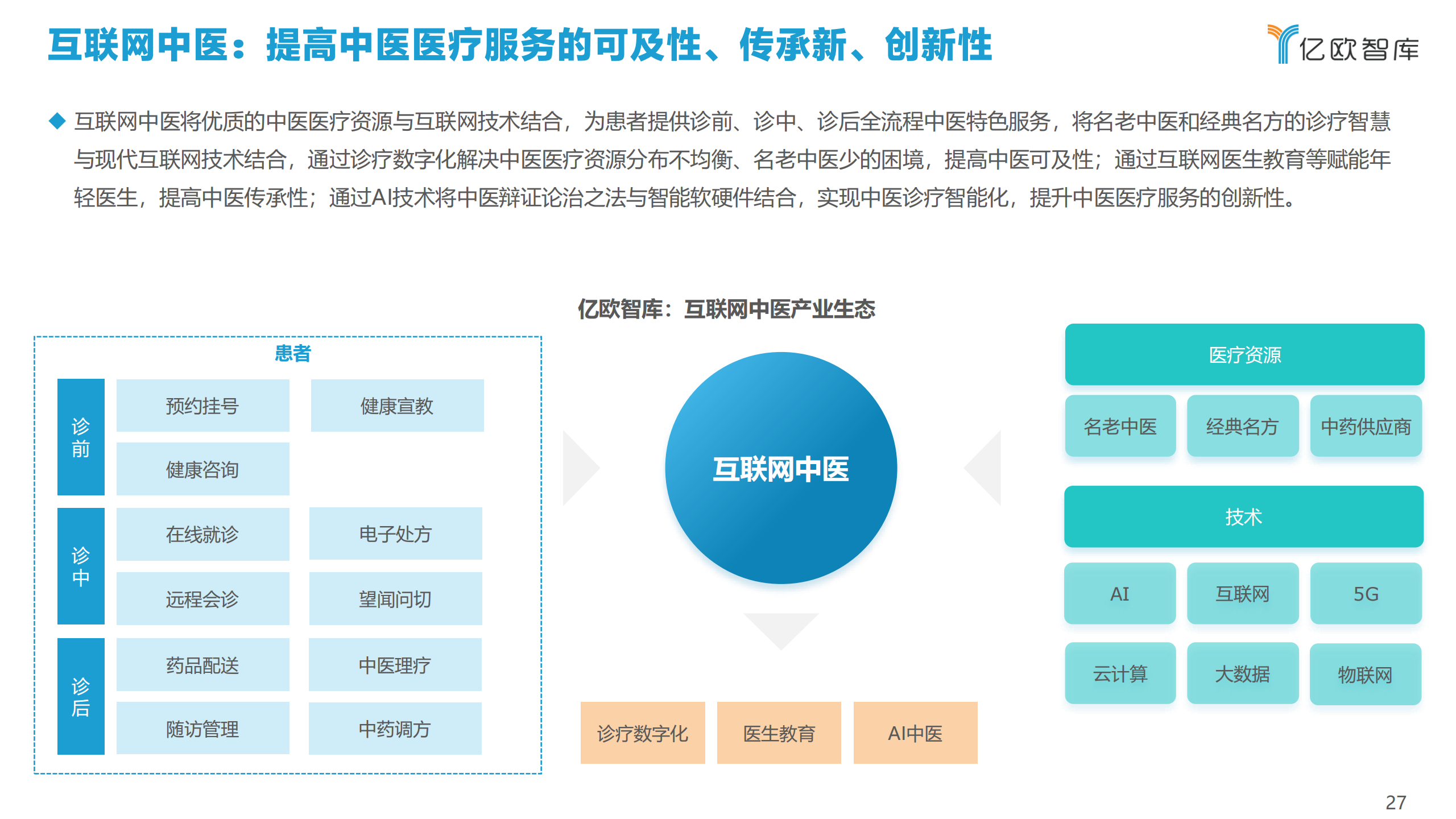 互联网中医：提高中医医疗服务的可及性、传承新、创新性

亿欧智库

◆ 互联网中医将优质的中医医疗资源与互联网技术结合，为患者提供诊前、诊中、诊后全流程中医特色服务，将名老中医和经典名方的诊疗智慧与现代互联网技术结合，通过诊疗数字化解决中医医疗资源分布不均衡、名老中医少的困境，提高中医可及性；通过互联网医生教育等赋能年轻医生，提高中医传承性；通过AI技术将中医辩证论治之法与智能软硬件结合，实现中医诊疗智能化，提升中医医疗服务的创新性。

亿欧智库：互联网中医产业生态

患者

诊前
预约挂号
健康宣教
健康咨询

诊中
在线就诊
电子处方
远程会诊
望闻问切

诊后
药品配送
中医理疗
随访管理
中药调方

互联网中医

诊疗数字化
医生教育
AI中医

医疗资源
名老中医
经典名方
中药供应商

技术
AI
互联网
5G
云计算
大数据
物联网

27